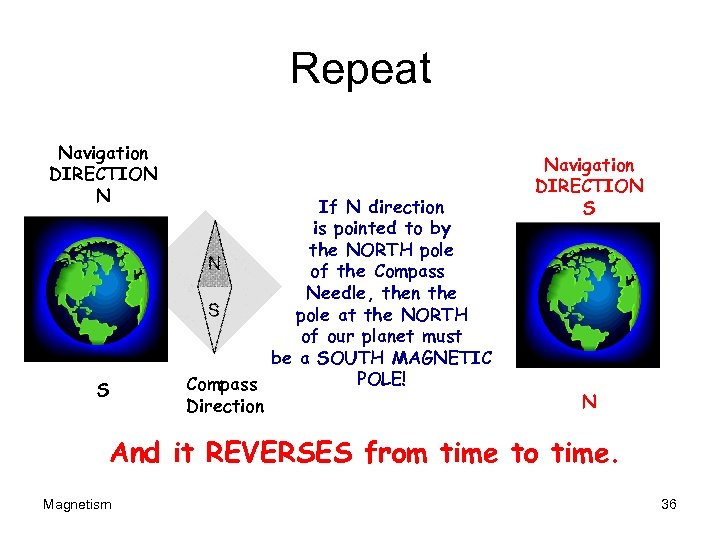 Repeat

Navigation DIRECTION N

N

S

S

Compass Direction

If N direction is pointed to by the NORTH pole of the Compass Needle, then the pole at the NORTH of our planet must be a SOUTH MAGNETIC POLE!

Navigation DIRECTION S

N

And it REVERSES from time to time.

Magnetism

36